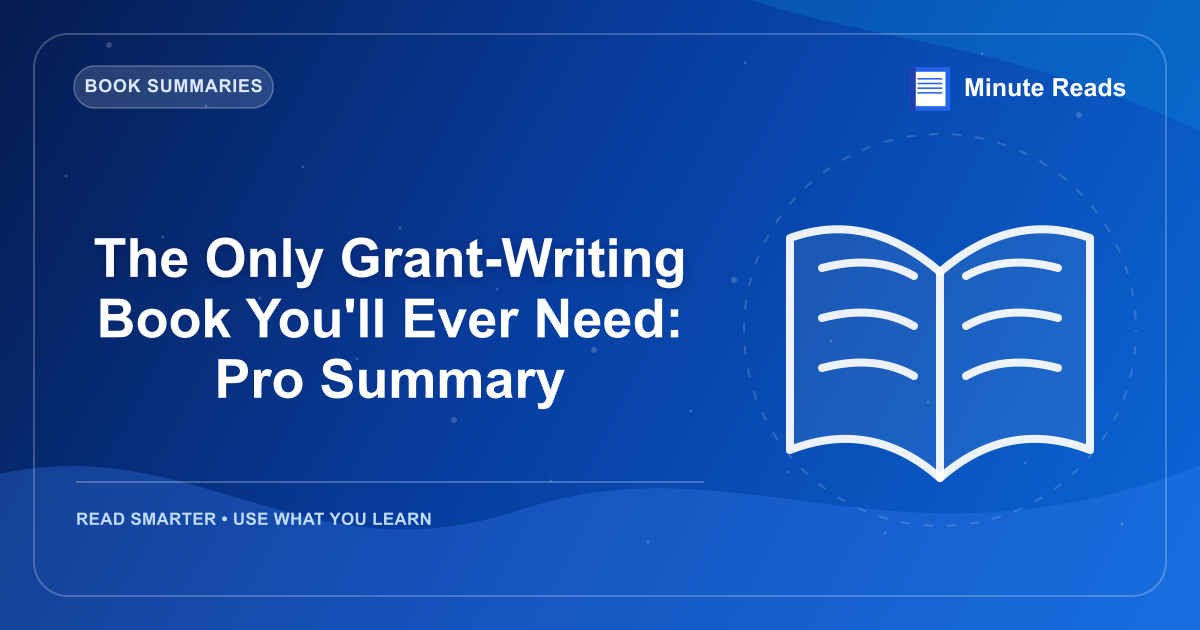 BOOK SUMMARIES

Minute Reads

The Only Grant-Writing Book You'll Ever Need: Pro Summary

READ SMARTER • USE WHAT YOU LEARN